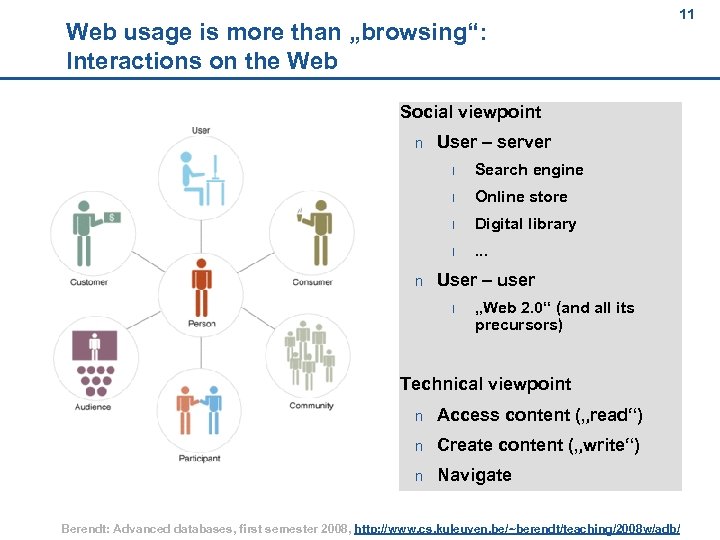 11

Web usage is more than „browsing“: Interactions on the Web

User

Customer

Consumer

Person

Audience

Community

Participant

Social viewpoint

n User – server

l Search engine

l Online store

l Digital library

l ...

n User – user

l „Web 2.0“ (and all its precursors)

Technical viewpoint

n Access content („read“)

n Create content („write“)

n Navigate

Berendt: Advanced databases, first semester 2008, http://www.cs.kuleuven.be/~berendt/teaching/2008w/adb/